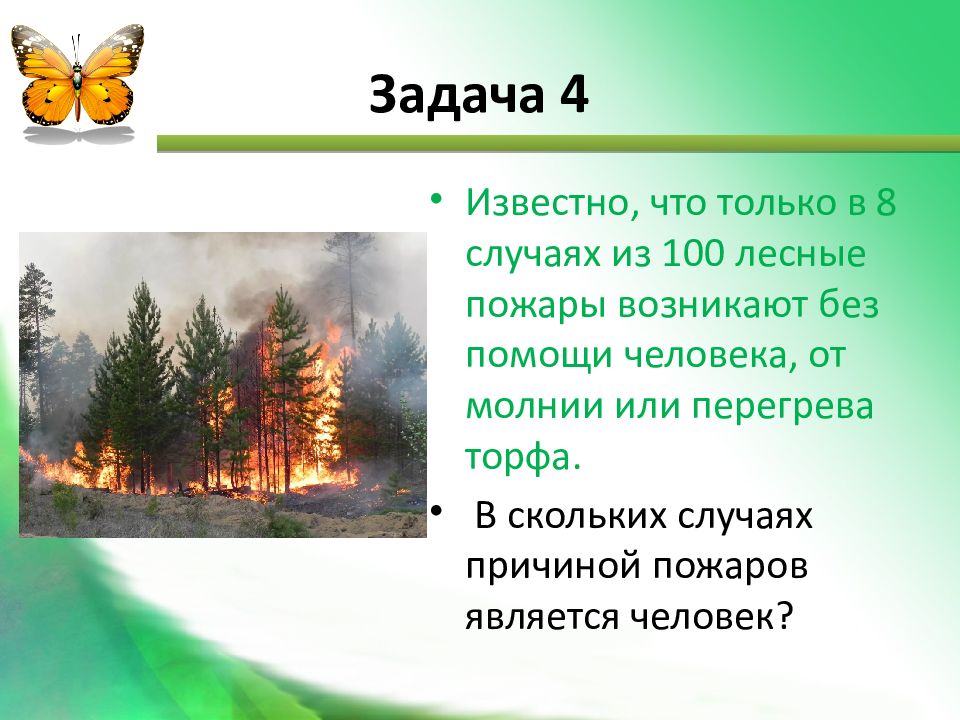 Задача 4

• Известно, что только в 8 случаях из 100 лесные пожары возникают без помощи человека, от молнии или перегрева торфа.

• В скольких случаях причиной пожаров является человек?